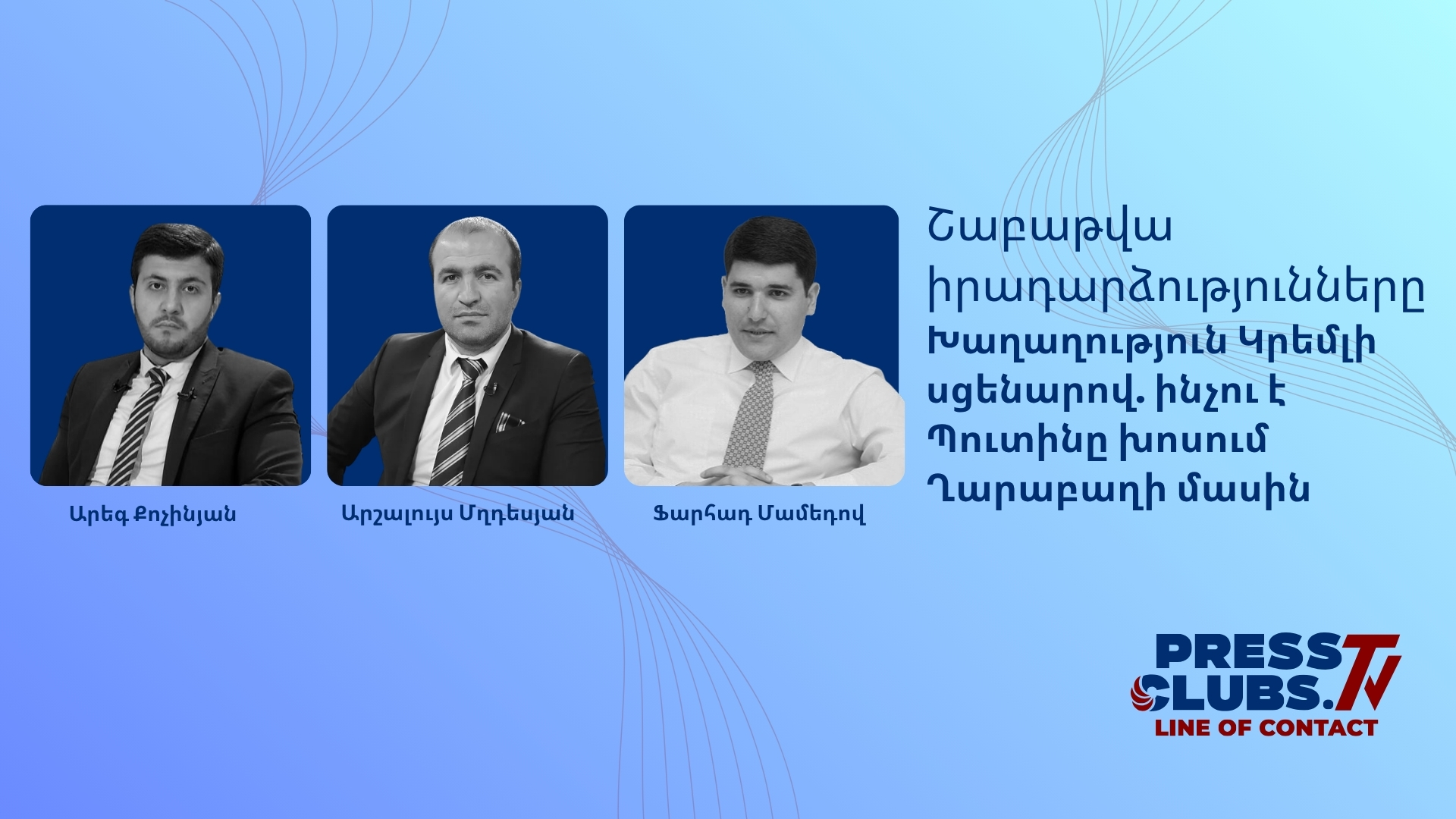 Արեգ Քոչինյան

Արշալույս Մղդեսյան

Ֆարհադ Մամեդով

Շաբաթվա իրադարձությունները

Խաղաղություն Կրեմլի սցենարով. ինչու է Պուտինը խոսում Ղարաբաղի մասին

PRESS CLUBS.TV
LINE OF CONTACT